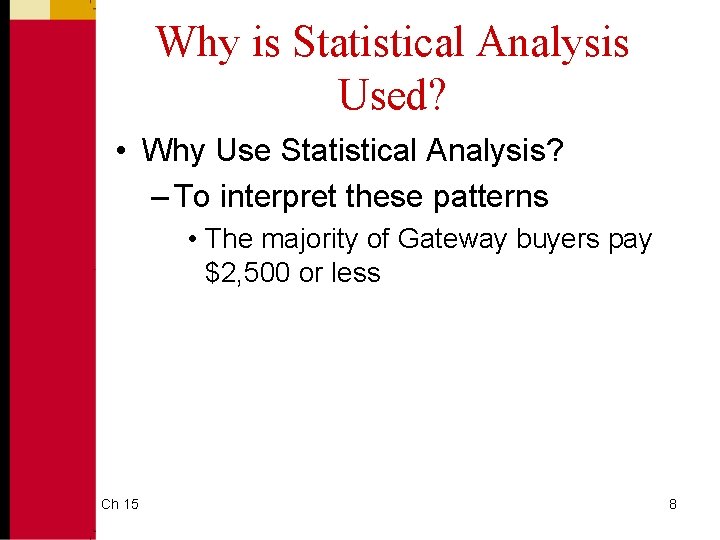 Why is Statistical Analysis Used?

• Why Use Statistical Analysis?

– To interpret these patterns

• The majority of Gateway buyers pay \$2,500 or less

Ch 15

8